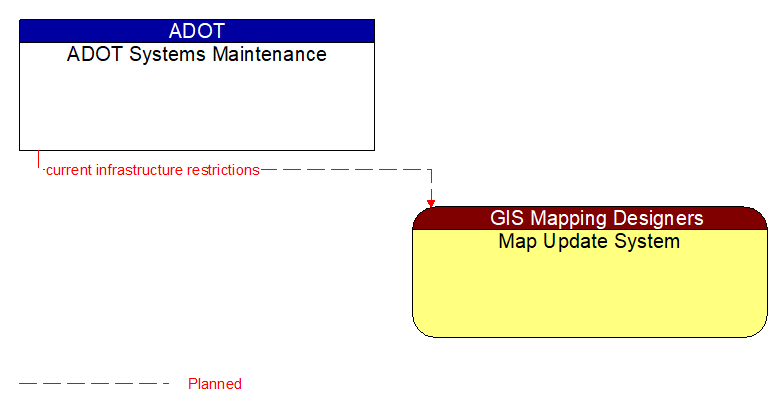 ADOT
ADOT Systems Maintenance

current infrastructure restrictions

GIS Mapping Designers
Map Update System

Planned